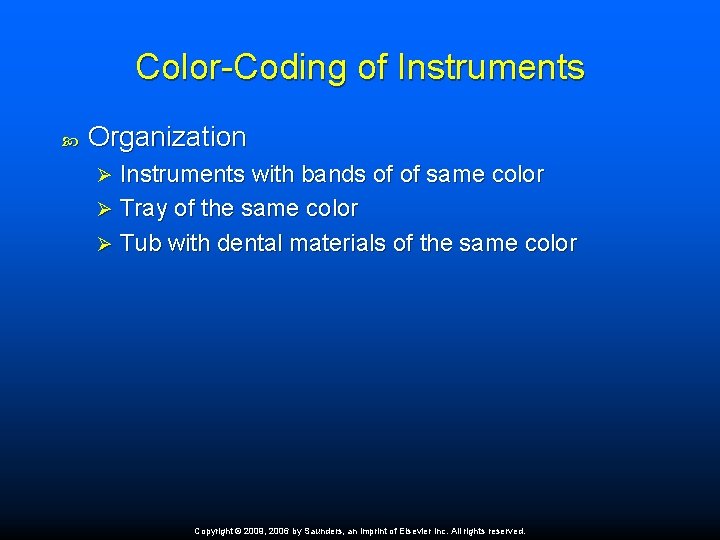 Color-Coding of Instruments

Organization

Instruments with bands of of same color

Tray of the same color

Tub with dental materials of the same color

Copyright © 2009, 2006 by Saunders, an imprint of Elsevier Inc. All rights reserved.